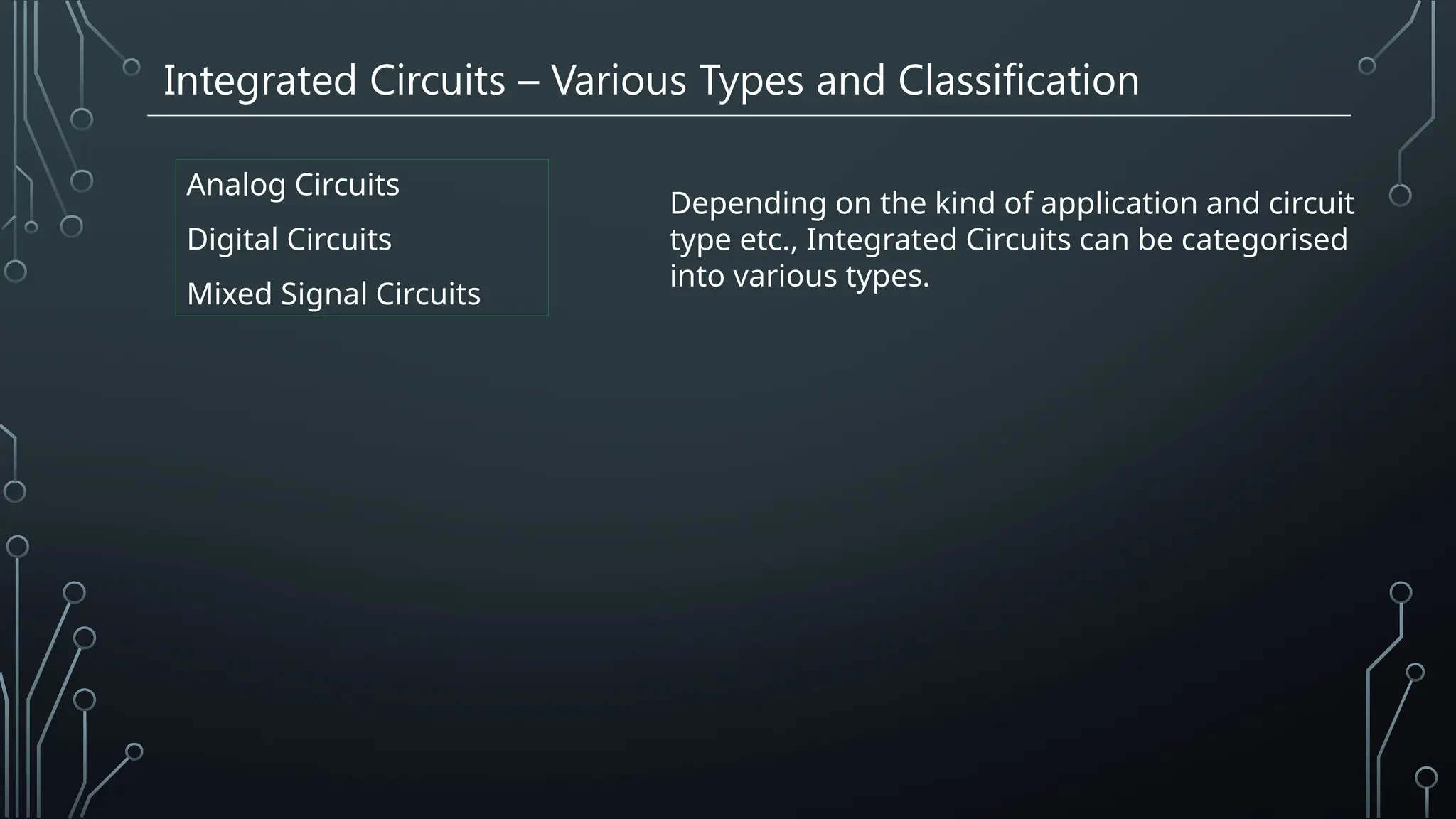 Integrated Circuits – Various Types and Classification

Analog Circuits
Digital Circuits
Mixed Signal Circuits

Depending on the kind of application and circuit type etc., Integrated Circuits can be categorised into various types.